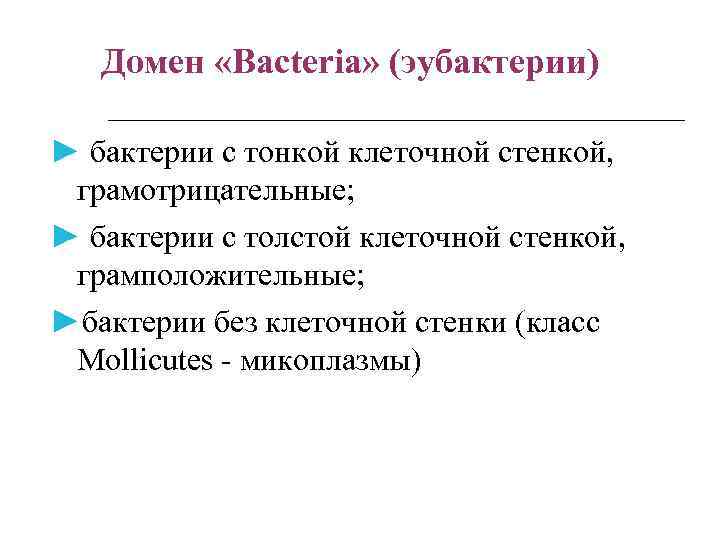 Домен «Bacteria» (эубактерии)

► бактерии с тонкой клеточной стенкой, грамотрицательные;

► бактерии с толстой клеточной стенкой, грамположительные;

►бактерии без клеточной стенки (класс Mollicutes - микоплазмы)